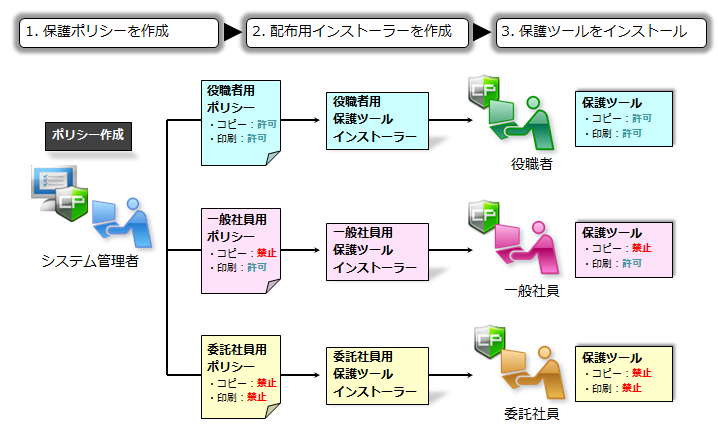 1. 保護ポリシーを作成

2. 配布用インストーラーを作成

3. 保護ツールをインストール

ポリシー作成

CP

システム管理者

役職者用
ポリシー
・コピー：許可
・印刷：許可

役職者用
保護ツール
インストーラー

CP

役職者

保護ツール
・コピー：許可
・印刷：許可

一般社員用
ポリシー
・コピー：禁止
・印刷：許可

一般社員用
保護ツール
インストーラー

CP

一般社員

保護ツール
・コピー：禁止
・印刷：許可

委託社員用
ポリシー
・コピー：禁止
・印刷：禁止

委託社員用
保護ツール
インストーラー

CP

委託社員

保護ツール
・コピー：禁止
・印刷：禁止